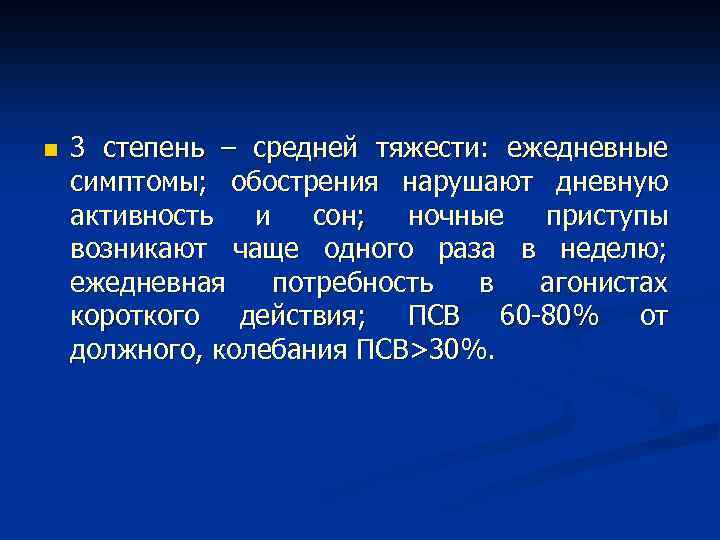 3 степень – средней тяжести: ежедневные симптомы; обострения нарушают дневную активность и сон; ночные приступы возникают чаще одного раза в неделю; ежедневная потребность в агонистах короткого действия; ПСВ 60-80% от должного, колебания ПСВ>30%.